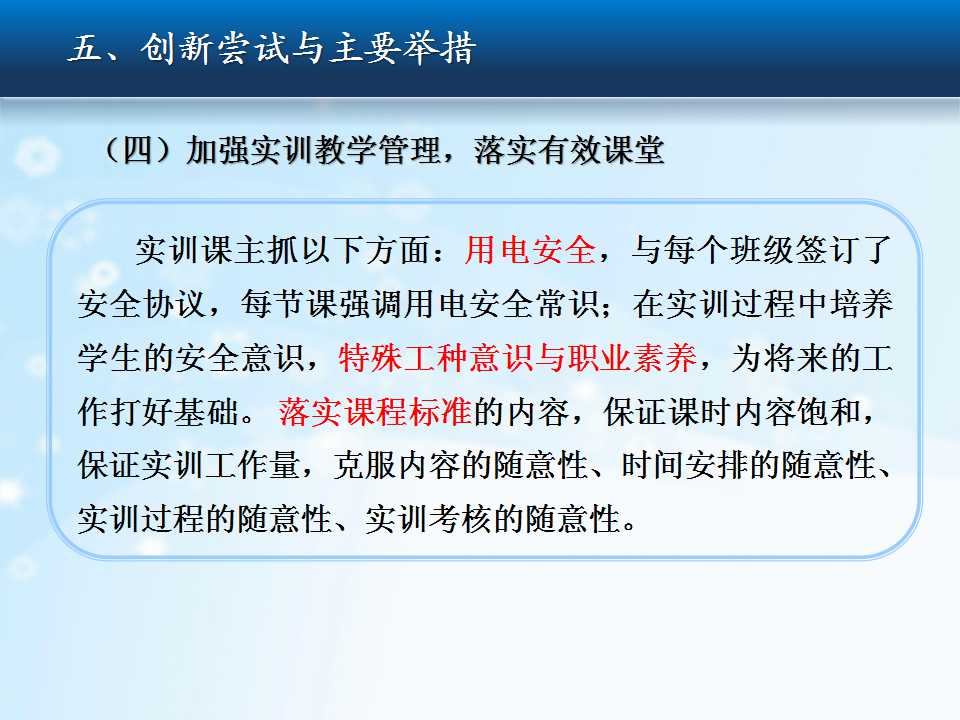 五、创新尝试与主要举措

（四）加强实训教学管理，落实有效课堂

实训课主抓以下方面：用电安全，与每个班级签订了安全协议，每节课强调用电安全常识；在实训过程中培养学生的安全意识，特殊工种意识与职业素养，为将来的工作打好基础。落实课程标准的内容，保证课时内容饱和，保证实训工作量，克服内容的随意性、时间安排的随意性、实训过程的随意性、实训考核的随意性。